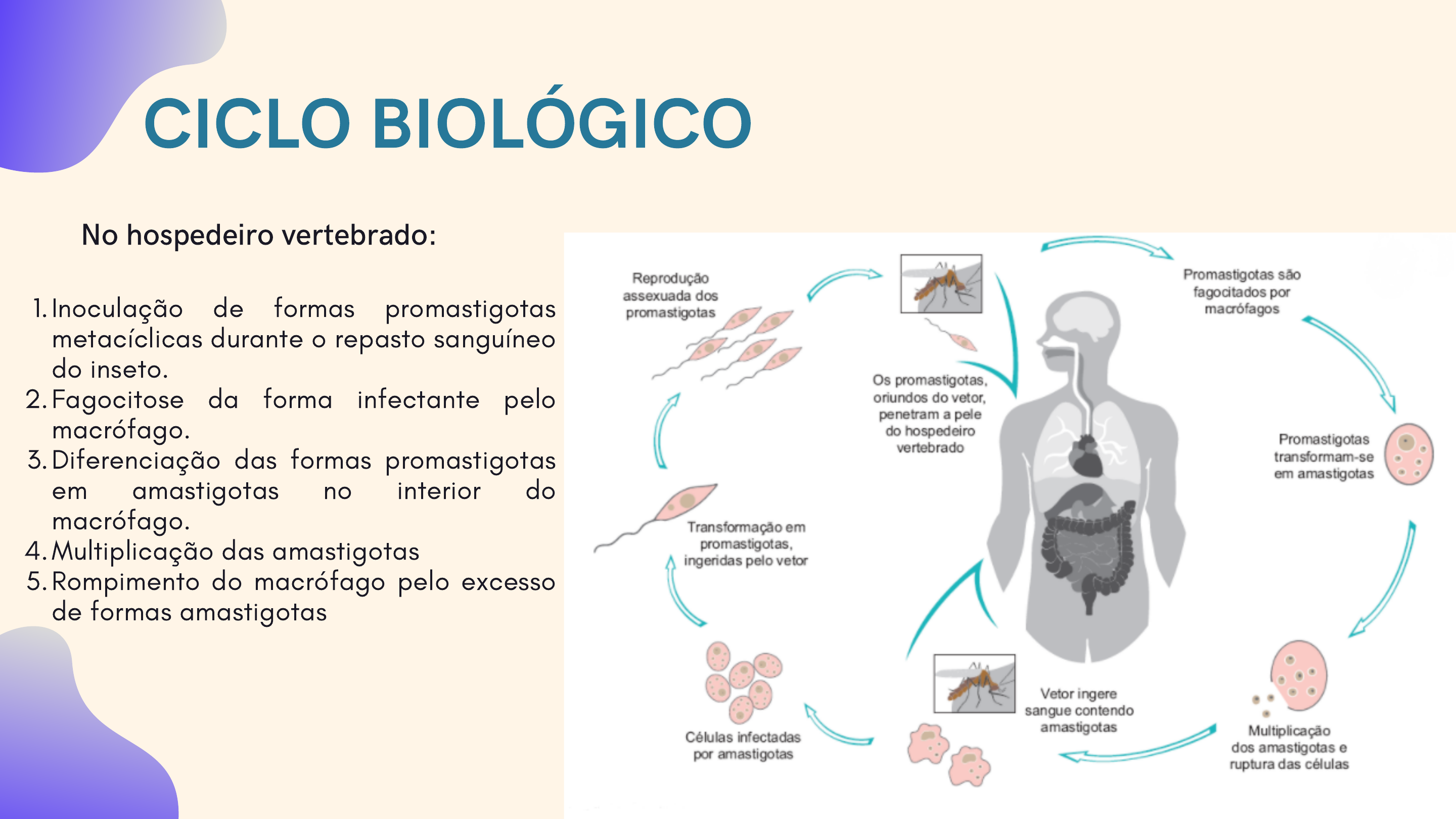 CICLO BIOLÓGICO

No hospedeiro vertebrado:

1. Inoculação de formas promastigotas metacíclicas durante o repasto sanguíneo do inseto.
2. Fagocitose da forma infectante pelo macrófago.
3. Diferenciação das formas promastigotas em amastigotas no interior do macrófago.
4. Multiplicação das amastigotas
5. Rompimento do macrófago pelo excesso de formas amastigotas

Reprodução assexuada dos promastigotas

Os promastigotas, oriundos do vetor, penetram a pele do hospedeiro vertebrado

Promastigotas são fagocitados por macrófagos

Promastigotas transformam-se em amastigotas

Multiplicação dos amastigotas e ruptura das células

Vetor ingere sangue contendo amastigotas

Células infectadas por amastigotas

Transformação em promastigotas, ingeridas pelo vetor